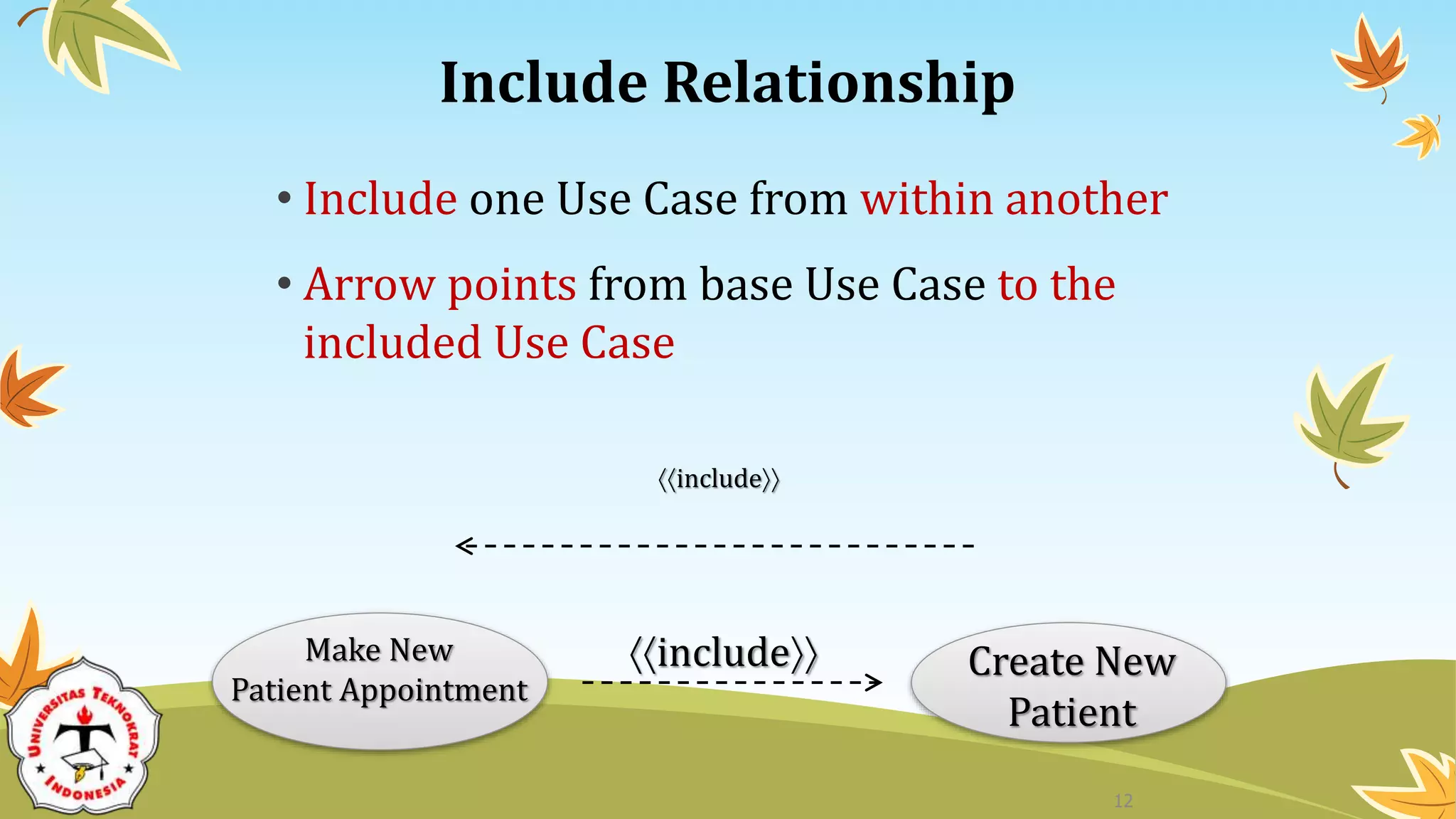 Include Relationship

• Include one Use Case from within another

• Arrow points from base Use Case to the included Use Case

⟨⟨include⟩⟩

Make New Patient Appointment

⟨⟨include⟩⟩

Create New Patient

UNIVERSITAS TEKNOKRAT INDONESIA

12